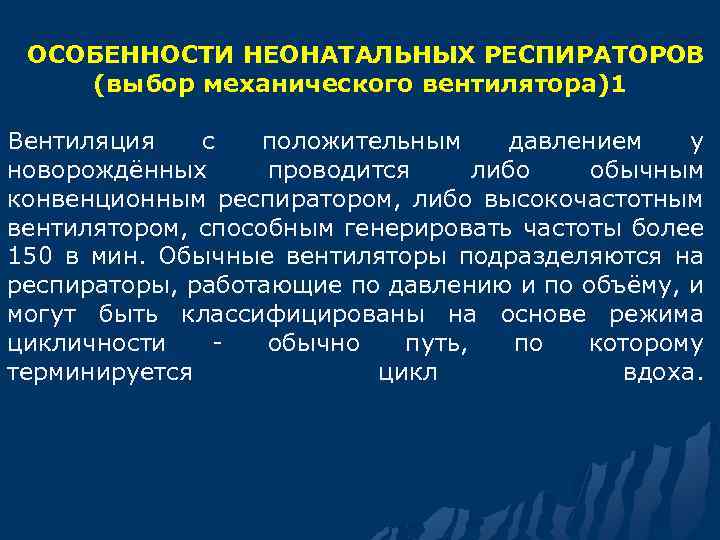 ОСОБЕННОСТИ НЕОНАТАЛЬНЫХ РЕСПИРАТОРОВ (выбор механического вентилятора)1

Вентиляция с положительным давлением у новорождённых проводится либо обычным конвенционным респиратором, либо высокочастотным вентилятором, способным генерировать частоты более 150 в мин. Обычные вентиляторы подразделяются на респираторы, работающие по давлению и по объёму, и могут быть классифицированы на основе режима цикличности - обычно путь, по которому терминируется цикл вдоха.